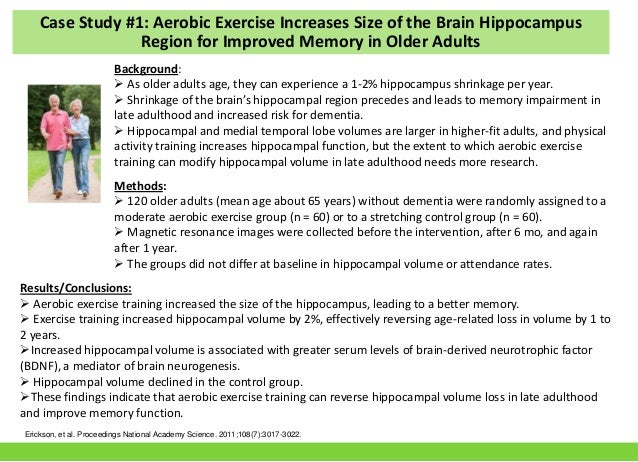 Case Study #1: Aerobic Exercise Increases Size of the Brain Hippocampus Region for Improved Memory in Older Adults

Background:
➢ As older adults age, they can experience a 1-2% hippocampus shrinkage per year.
➢ Shrinkage of the brain's hippocampal region precedes and leads to memory impairment in late adulthood and increased risk for dementia.
➢ Hippocampal and medial temporal lobe volumes are larger in higher-fit adults, and physical activity training increases hippocampal function, but the extent to which aerobic exercise training can modify hippocampal volume in late adulthood needs more research.

Methods:
➢ 120 older adults (mean age about 65 years) without dementia were randomly assigned to a moderate aerobic exercise group (n = 60) or to a stretching control group (n = 60).
➢ Magnetic resonance images were collected before the intervention, after 6 mo, and again after 1 year.
➢ The groups did not differ at baseline in hippocampal volume or attendance rates.

Results/Conclusions:
➢ Aerobic exercise training increased the size of the hippocampus, leading to a better memory.
➢ Exercise training increased hippocampal volume by 2%, effectively reversing age-related loss in volume by 1 to 2 years.
➢Increased hippocampal volume is associated with greater serum levels of brain-derived neurotrophic factor (BDNF), a mediator of brain neurogenesis.
➢ Hippocampal volume declined in the control group.
➢These findings indicate that aerobic exercise training can reverse hippocampal volume loss in late adulthood and improve memory function.

Erickson, et al. Proceedings National Academy Science. 2011;108(7):3017-3022.